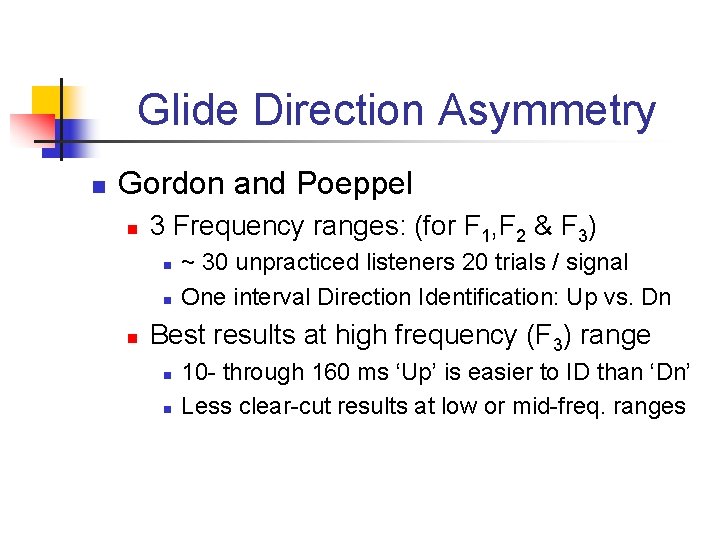 Glide Direction Asymmetry

Gordon and Poeppel

3 Frequency ranges: (for $F_1$,$F_2$ & $F_3$)

~ 30 unpracticed listeners 20 trials / signal

One interval Direction Identification: Up vs. Dn

Best results at high frequency ($F_3$) range

10- through 160 ms ‘Up’ is easier to ID than ‘Dn’

Less clear-cut results at low or mid-freq. ranges